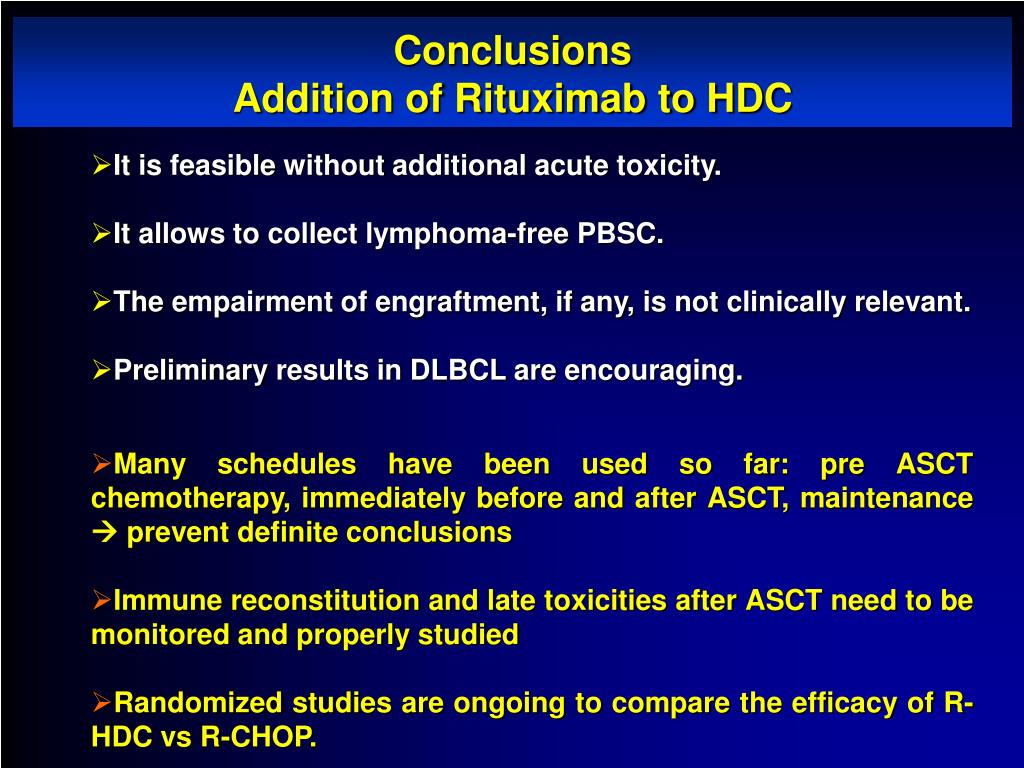 Conclusions
Addition of Rituximab to HDC

➢It is feasible without additional acute toxicity.

➢It allows to collect lymphoma-free PBSC.

➢The empairment of engraftment, if any, is not clinically relevant.

➢Preliminary results in DLBCL are encouraging.

➢Many schedules have been used so far: pre ASCT chemotherapy, immediately before and after ASCT, maintenance → prevent definite conclusions

➢Immune reconstitution and late toxicities after ASCT need to be monitored and properly studied

➢Randomized studies are ongoing to compare the efficacy of R-HDC vs R-CHOP.